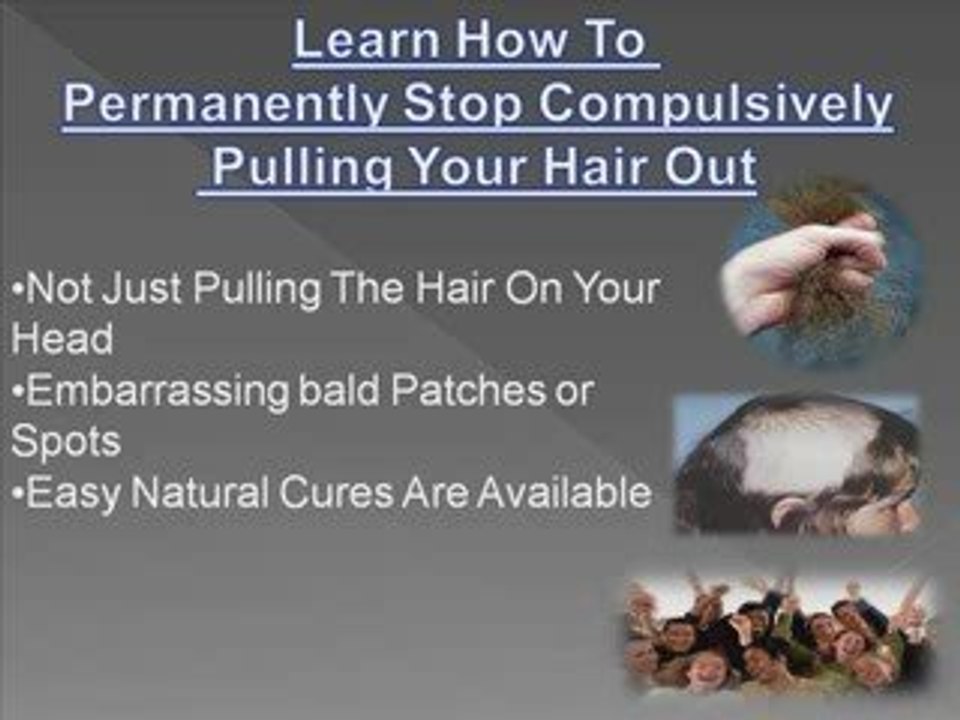 Learn How To
Permanently Stop Compulsively
Pulling Your Hair Out

•Not Just Pulling The Hair On Your Head
•Embarrassing bald Patches or Spots
•Easy Natural Cures Are Available